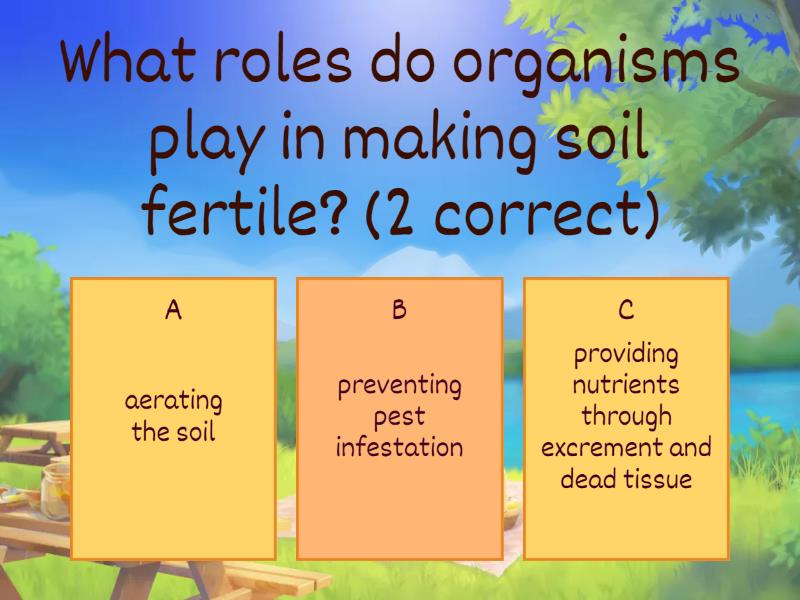 What roles do organisms play in making soil fertile? (2 correct)

A

aerating the soil

B

preventing pest infestation

C

providing nutrients through excrement and dead tissue